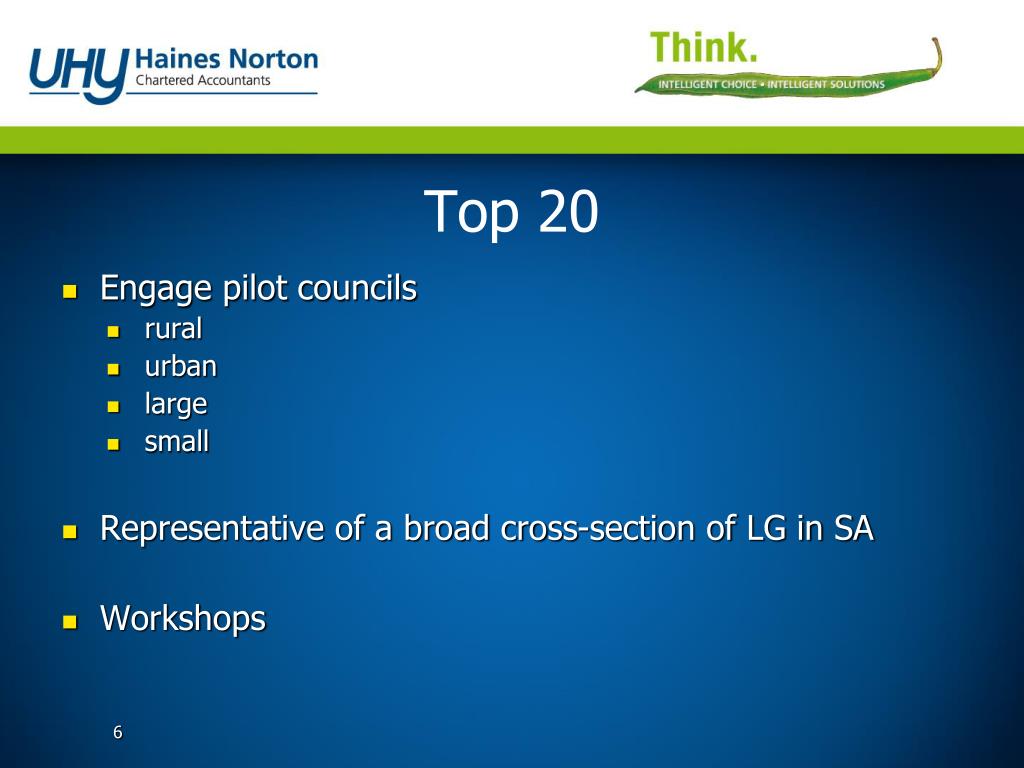 UHY Haines Norton
Chartered Accountants

Think.
INTELLIGENT CHOICE • INTELLIGENT SOLUTIONS

Top 20

- Engage pilot councils
  - rural
  - urban
  - large
  - small

- Representative of a broad cross-section of LG in SA

- Workshops

6